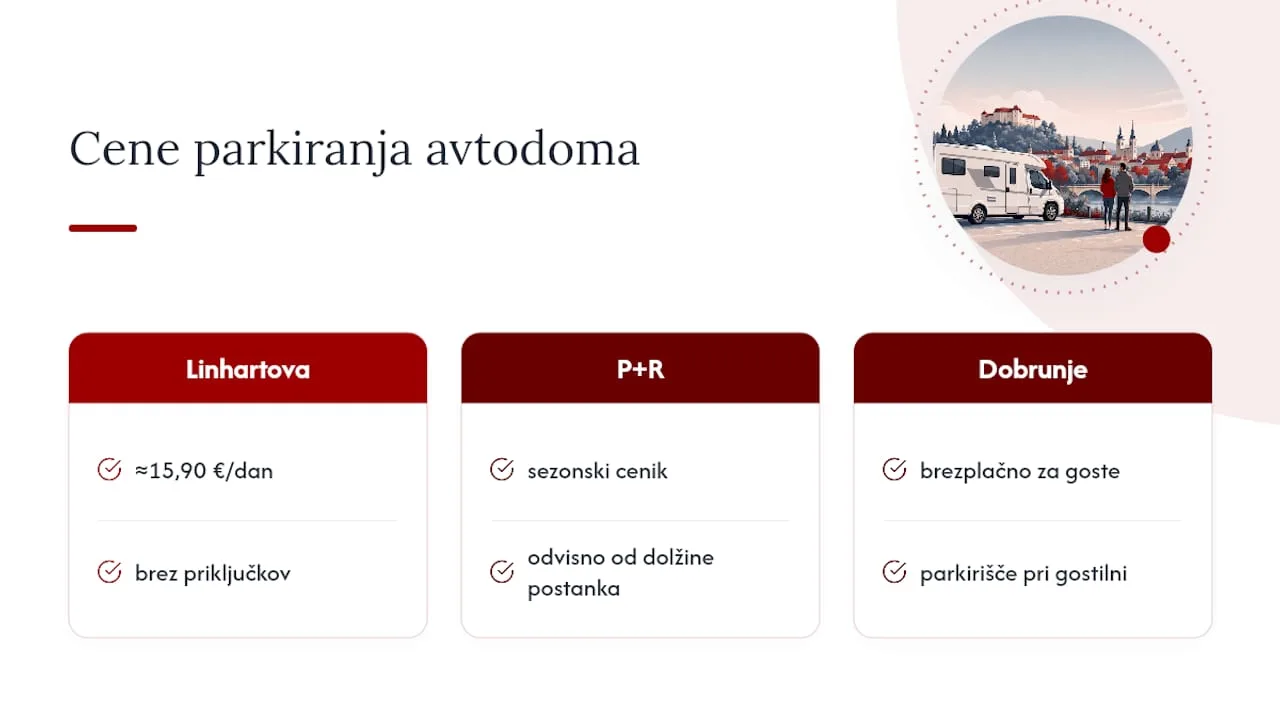 Cene parkiranja avtodoma

Linhartova

≈15,90 €/dan

brez priključkov

P+R

sezonski cenik

odvisno od dolžine postanka

Dobrunje

brezplačno za goste

parkirišče pri gostilni